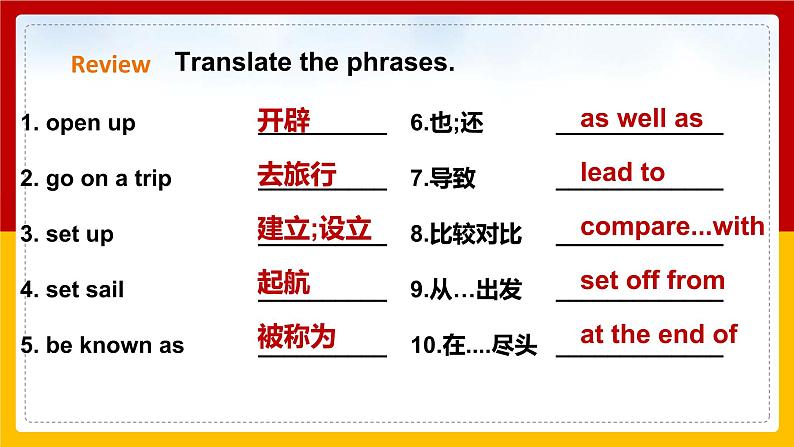 Review Translate the phrases.

1. open up 开辟
2. go on a trip 去旅行
3. set up 建立;设立
4. set sail 起航
5. be known as 被称为

6.也;还 as well as
7.导致 lead to
8.比较对比 compare...with
9.从…出发 set off from
10.在....尽头 at the end of